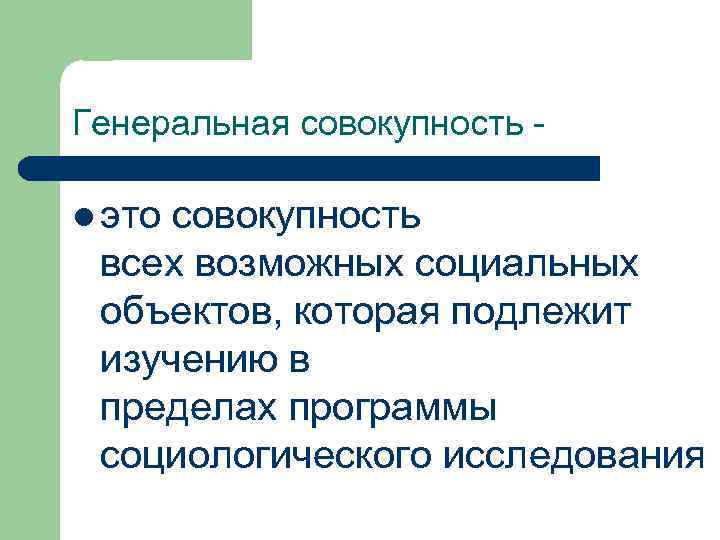 Генеральная совокупность -

это совокупность всех возможных социальных объектов, которая подлежит изучению в пределах программы социологического исследования